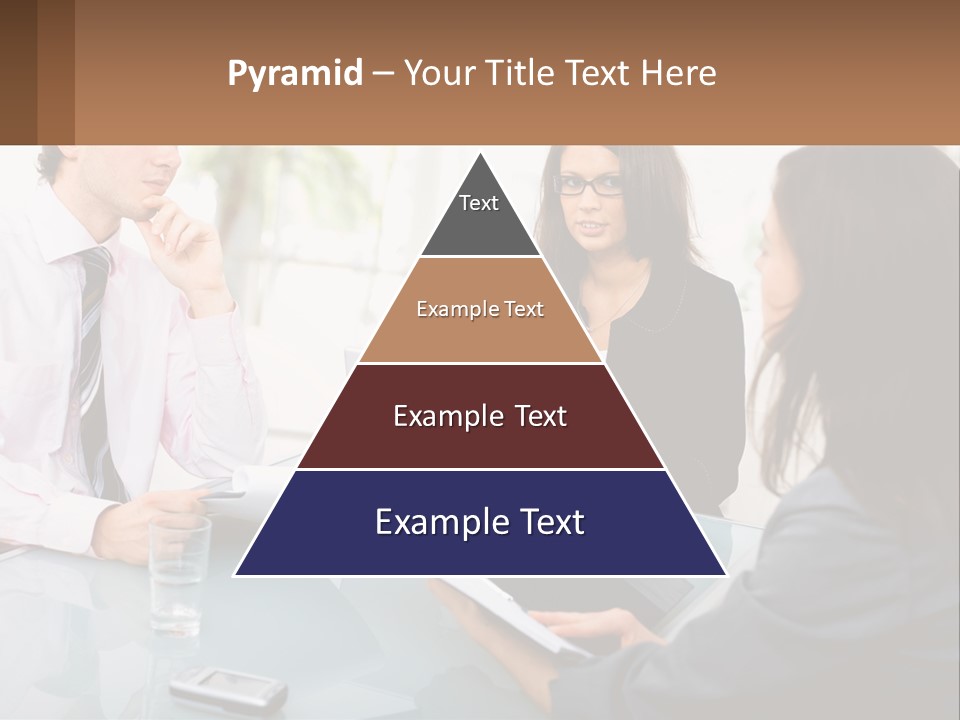 Pyramid – Your Title Text Here

Text

Example Text

Example Text

Example Text